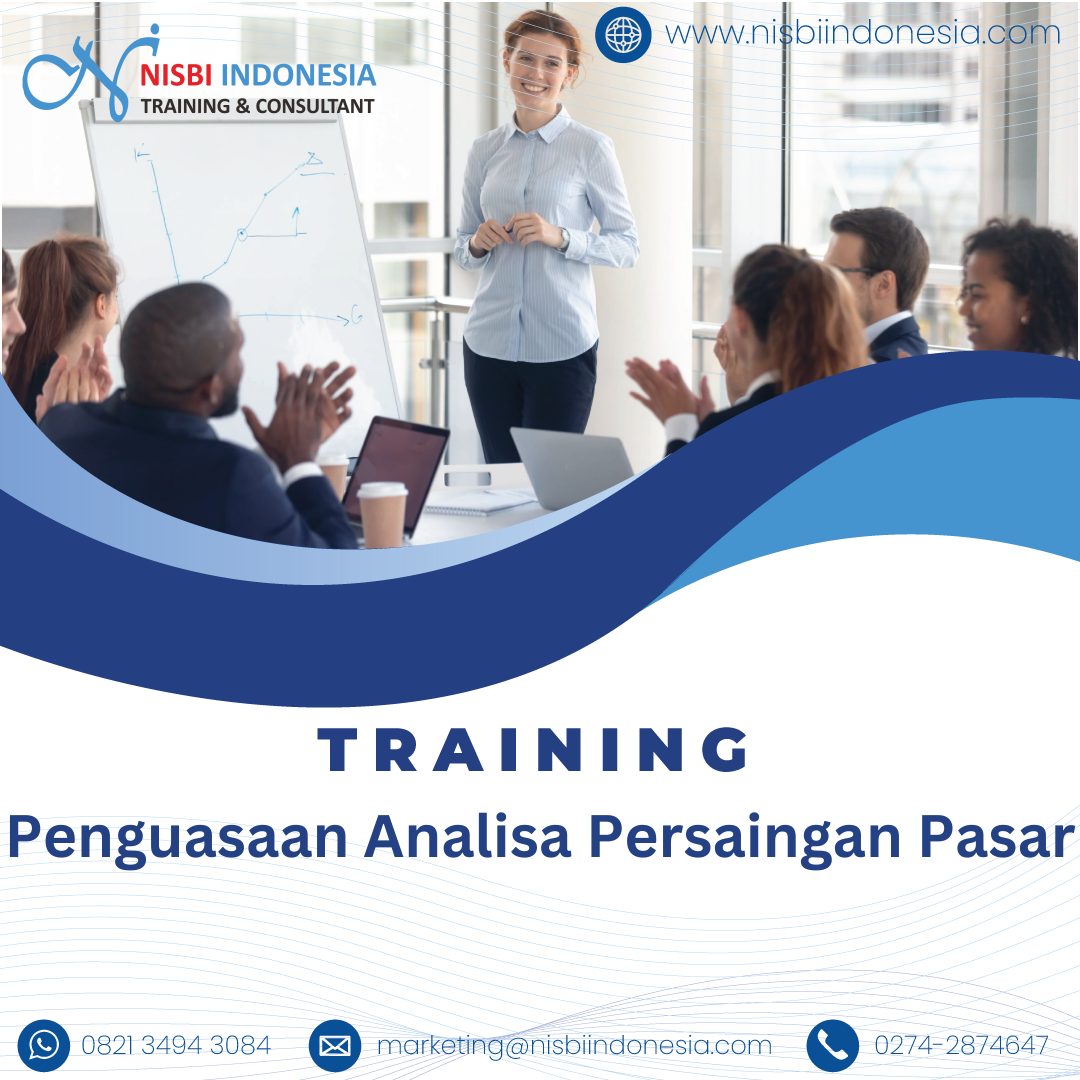 NISBI INDONESIA
TRAINING & CONSULTANT

www.nisbiindonesia.com

TRAINING

Penguasaan Analisa Persaingan Pasar

0821 3494 3084

marketing@nisbiindonesia.com

0274-2874647